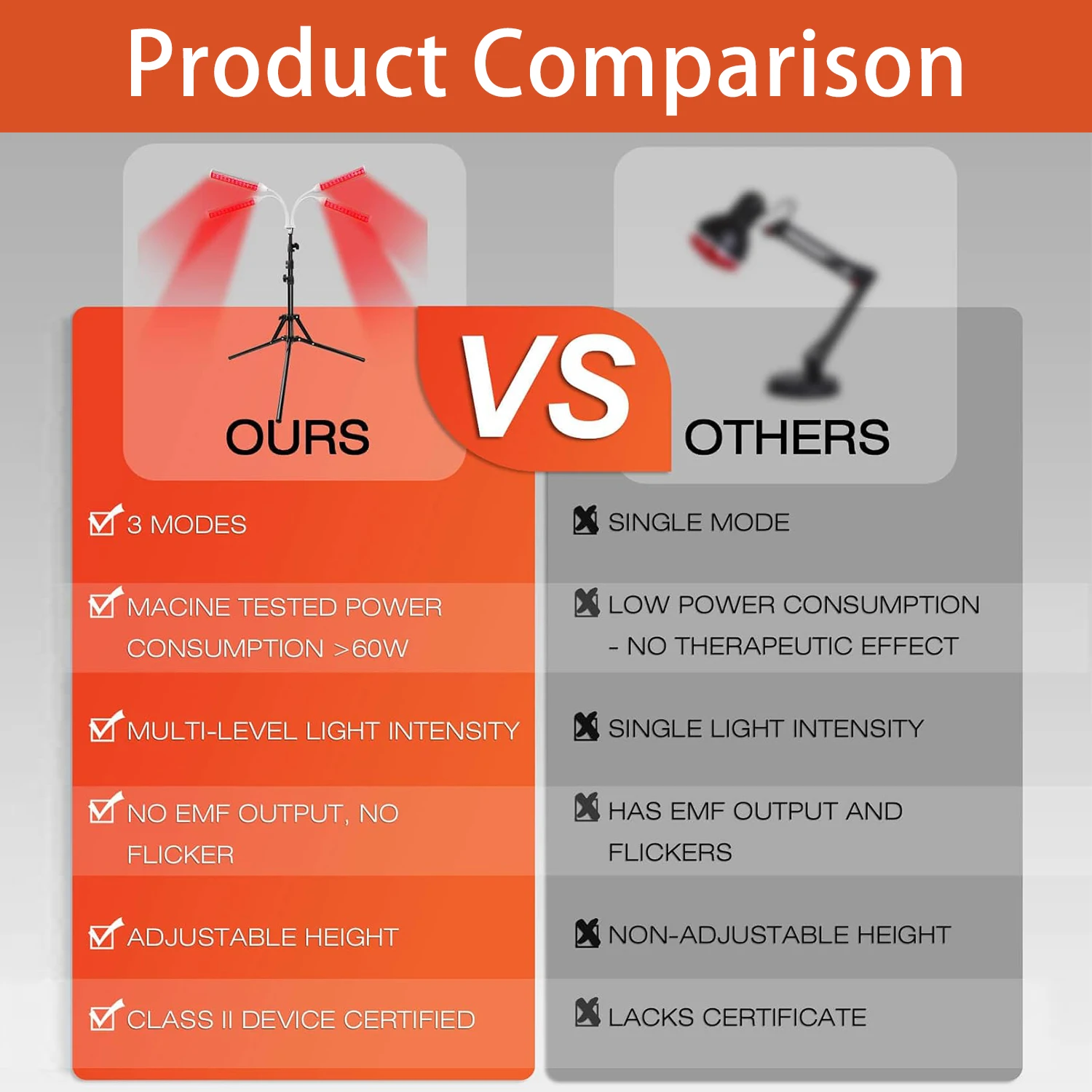 Product Comparison

OURS

VS

OTHERS

3 MODES

MACINE TESTED POWER CONSUMPTION >60W

MULTI-LEVEL LIGHT INTENSITY

NO EMF OUTPUT, NO FLICKER

ADJUSTABLE HEIGHT

CLASS II DEVICE CERTIFIED

SINGLE MODE

LOW POWER CONSUMPTION - NO THERAPEUTIC EFFECT

SINGLE LIGHT INTENSITY

HAS EMF OUTPUT AND FLICKERS

NON-ADJUSTABLE HEIGHT

LACKS CERTIFICATE